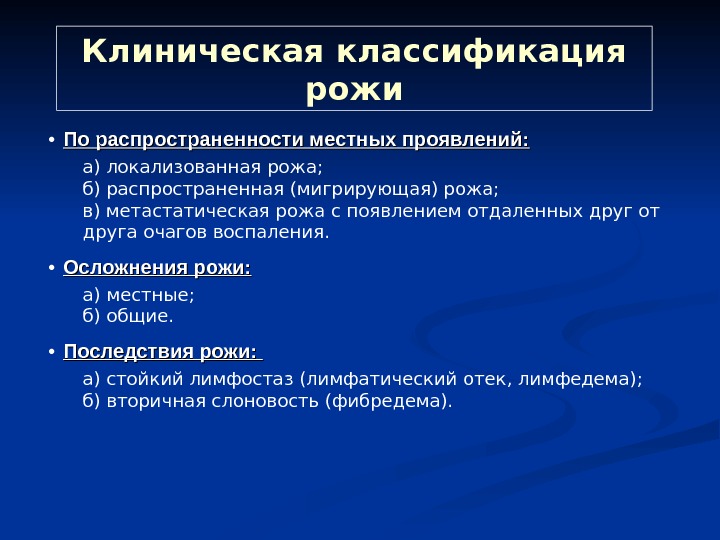 Клиническая классификация рожи

• По распространенности местных проявлений:

а) локализованная рожа;
б) распространенная (мигрирующая) рожа;
в) метастатическая рожа с появлением отдаленных друг от друга очагов воспаления.

• Осложнения рожи:

а) местные;
б) общие.

• Последствия рожи:

а) стойкий лимфостаз (лимфатический отек, лимфедема);
б) вторичная слоновость (фибредема).